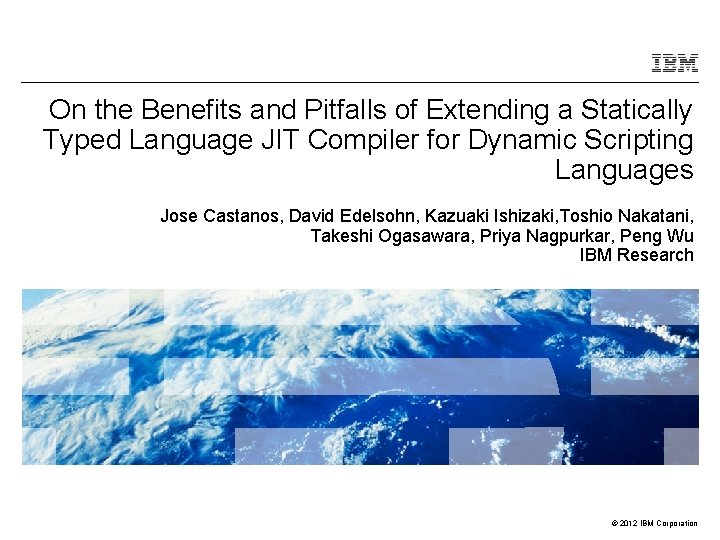 IBM

On the Benefits and Pitfalls of Extending a Statically Typed Language JIT Compiler for Dynamic Scripting Languages

Jose Castanos, David Edelsohn, Kazuaki Ishizaki,Toshio Nakatani, Takeshi Ogasawara, Priya Nagpurkar, Peng Wu
IBM Research

© 2012 IBM Corporation